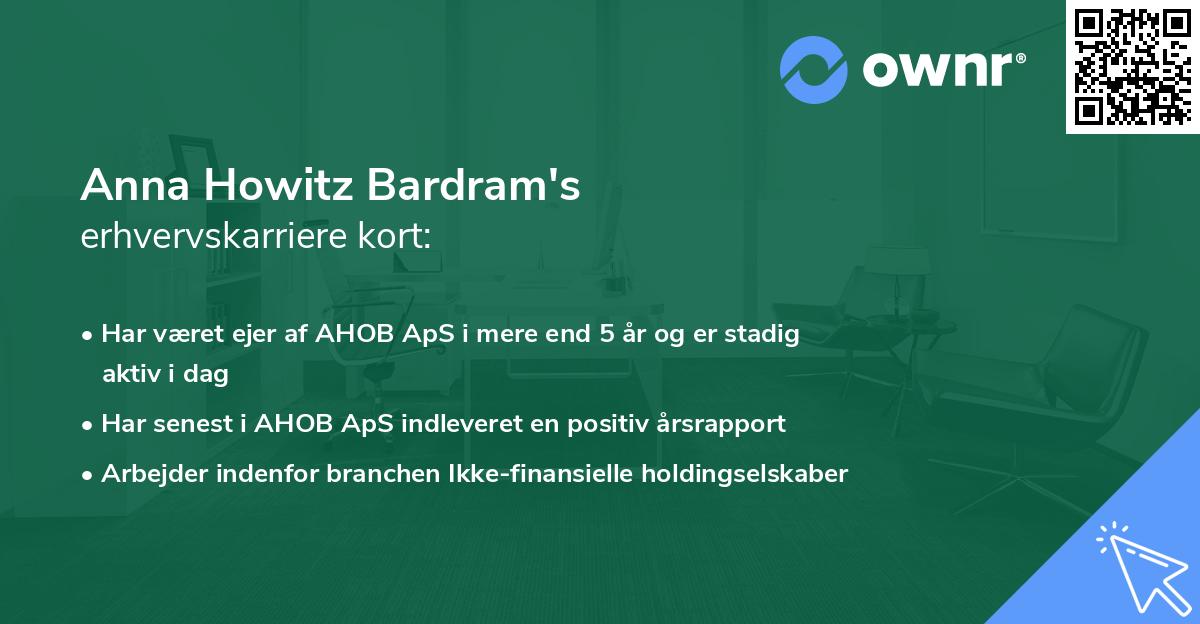 ownr®

Anna Howitz Bardram's
erhvervskarriere kort:

• Har været ejer af AHOB ApS i mere end 5 år og er stadig aktiv i dag
• Har senest i AHOB ApS indleveret en positiv årsrapport
• Arbejder indenfor branchen Ikke-finansielle holdingselskaber